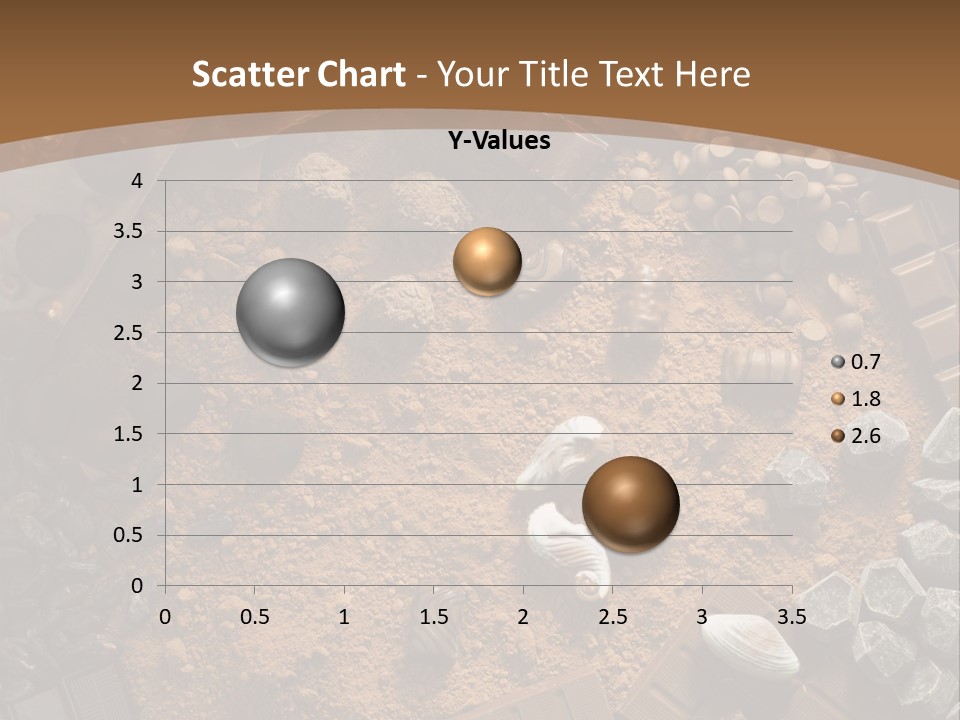 Scatter Chart - Your Title Text Here

Y-Values

4
3.5
3
2.5
2
1.5
1
0.5
0

0
0.5
1
1.5
2
2.5
3
3.5

0.7
1.8
2.6